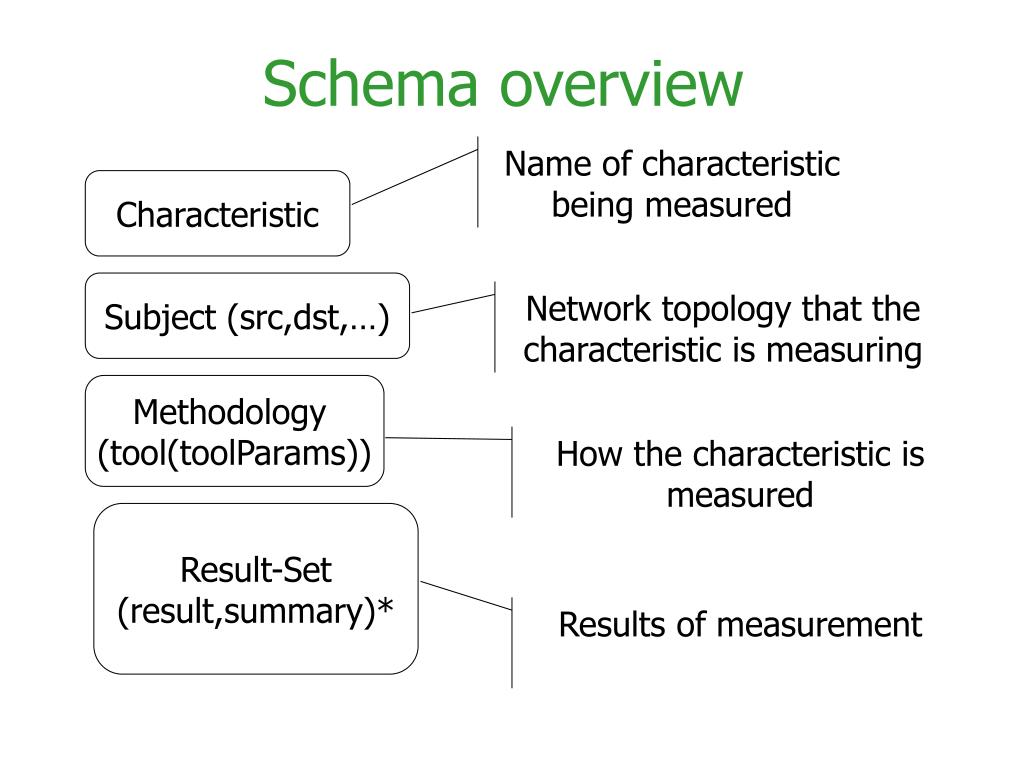 Schema overview

Characteristic

Name of characteristic being measured

Subject (src,dst,…)

Network topology that the characteristic is measuring

Methodology (tool(toolParams))

How the characteristic is measured

Result-Set (result,summary)*

Results of measurement